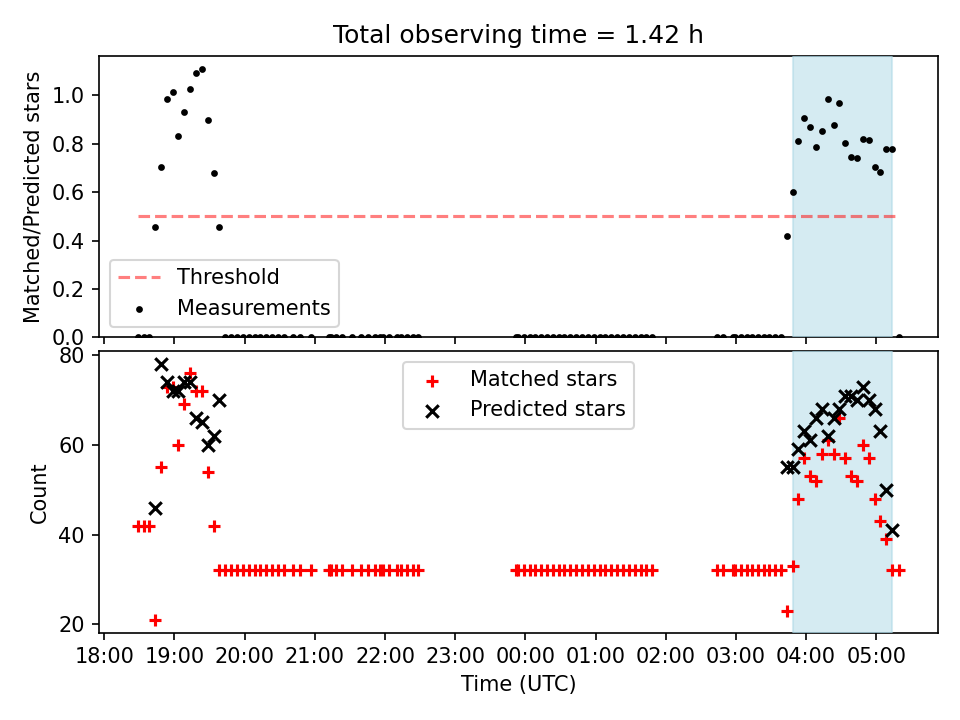 Total observing time = 1.42 h

Matched/Predicted stars

1.0
0.8
0.6
0.4
0.2
0.0

Threshold
Measurements

Count

80
60
40
20

Matched stars
Predicted stars

18:00 19:00 20:00 21:00 22:00 23:00 00:00 01:00 02:00 03:00 04:00 05:00

Time (UTC)